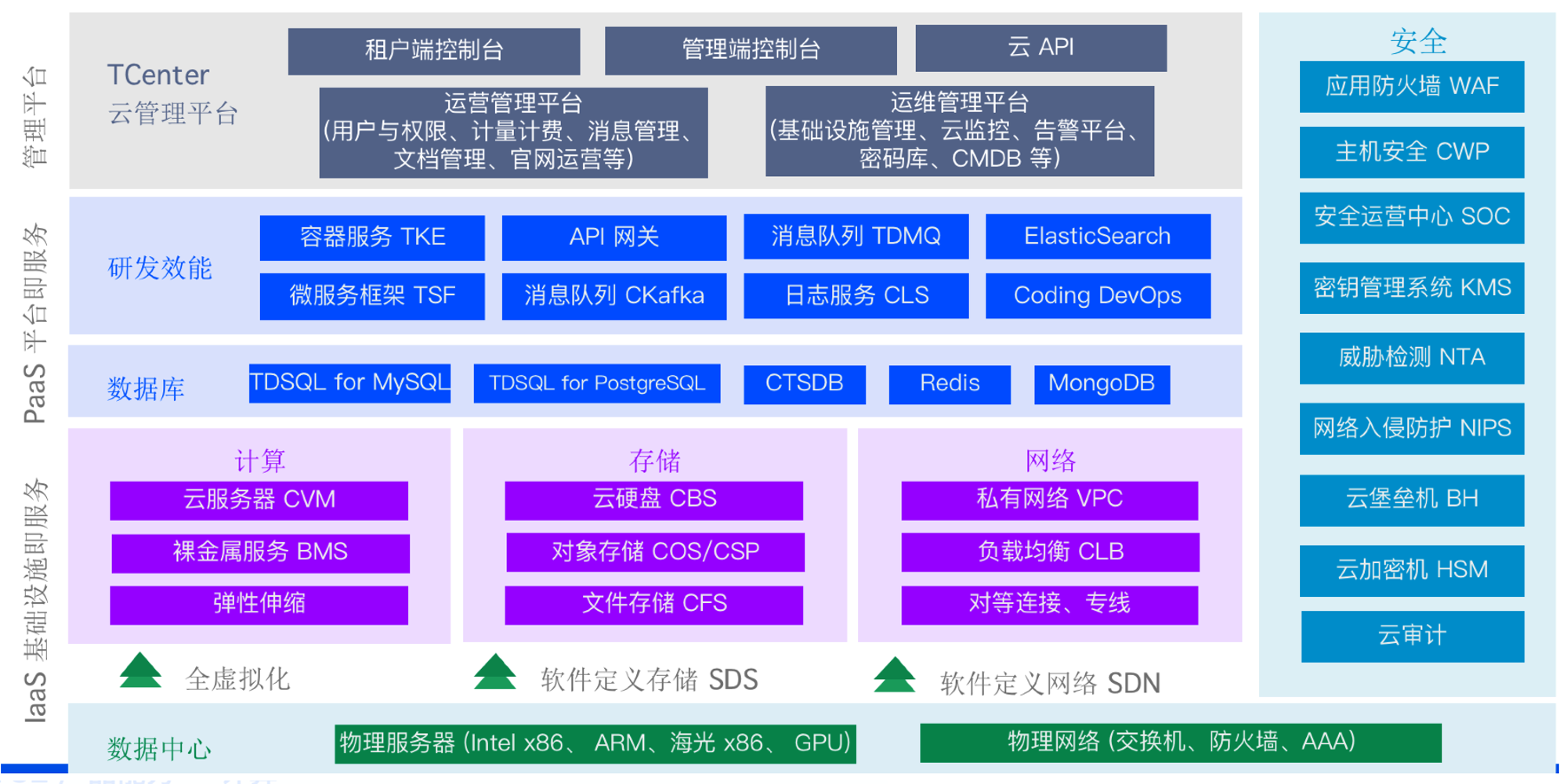 管理平台

TCenter
云管理平台

租户端控制台

管理端控制台

云 API

运营管理平台
(用户与权限、计量计费、消息管理、文档管理、官网运营等)

运维管理平台
(基础设施管理、云监控、告警平台、密码库、CMDB 等)

PaaS 平台即服务

研发效能

容器服务 TKE

API 网关

消息队列 TDMQ

ElasticSearch

微服务框架 TSF

消息队列 CKafka

日志服务 CLS

Coding DevOps

数据库

TDSQL for MySQL

TDSQL for PostgreSQL

CTSDB

Redis

MongoDB

IaaS 基础设施即服务

计算

云服务器 CVM

裸金属服务 BMS

弹性伸缩

存储

云硬盘 CBS

对象存储 COS/CSP

文件存储 CFS

网络

私有网络 VPC

负载均衡 CLB

对等连接、专线

全虚拟化

软件定义存储 SDS

软件定义网络 SDN

数据中心

物理服务器 (Intel x86、 ARM、海光 x86、 GPU)

物理网络 (交换机、防火墙、AAA)

安全

应用防火墙 WAF

主机安全 CWP

安全运营中心 SOC

密钥管理系统 KMS

威胁检测 NTA

网络入侵防护 NIPS

云堡垒机 BH

云加密机 HSM

云审计